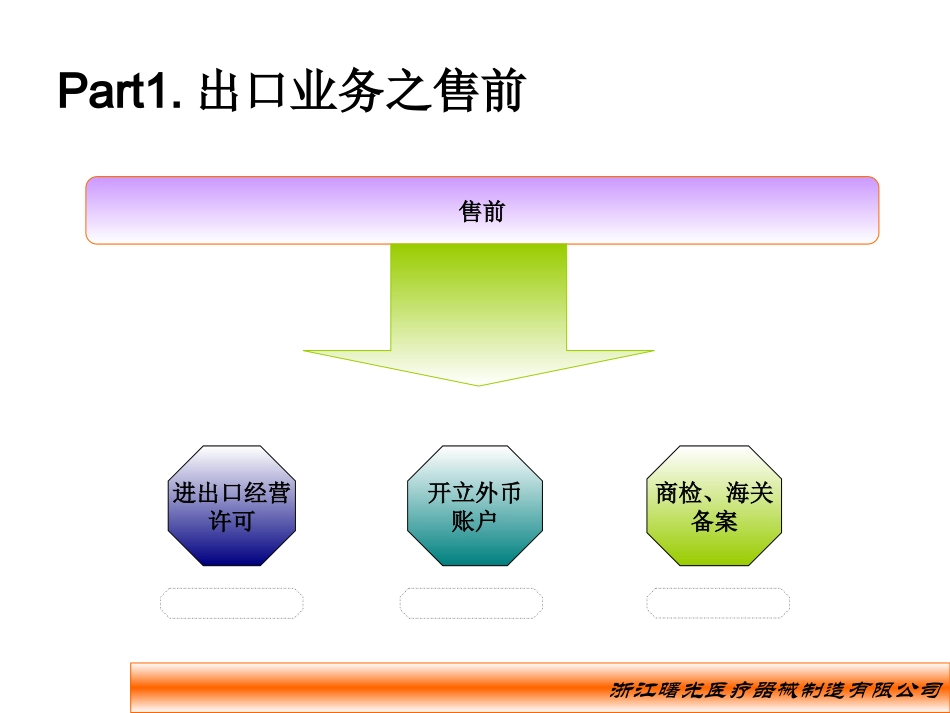 Part1. 出口业务之售前

售前

进出口经营许可

开立外币账户

商检、海关备案

浙江曙光医疗器械制造有限公司